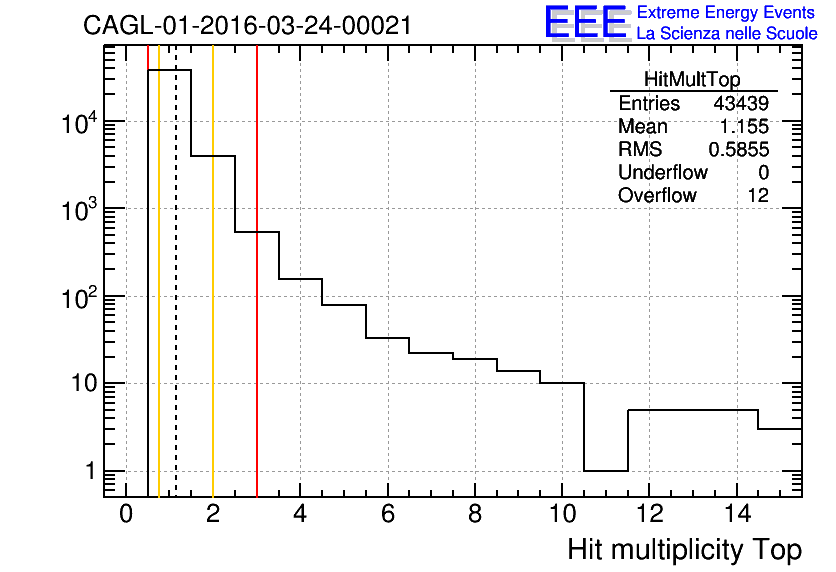 CAGL-01-2016-03-24-00021

EEE Extreme Energy Events
La Scienza nelle Scuole

| HitMultTop | |
|---|---|
| Entries | 43439 |
| Mean | 1.155 |
| RMS | 0.5855 |
| Underflow | 0 |
| Overflow | 12 |

$10^4$
$10^3$
$10^2$
10
1

0 2 4 6 8 10 12 14

Hit multiplicity Top